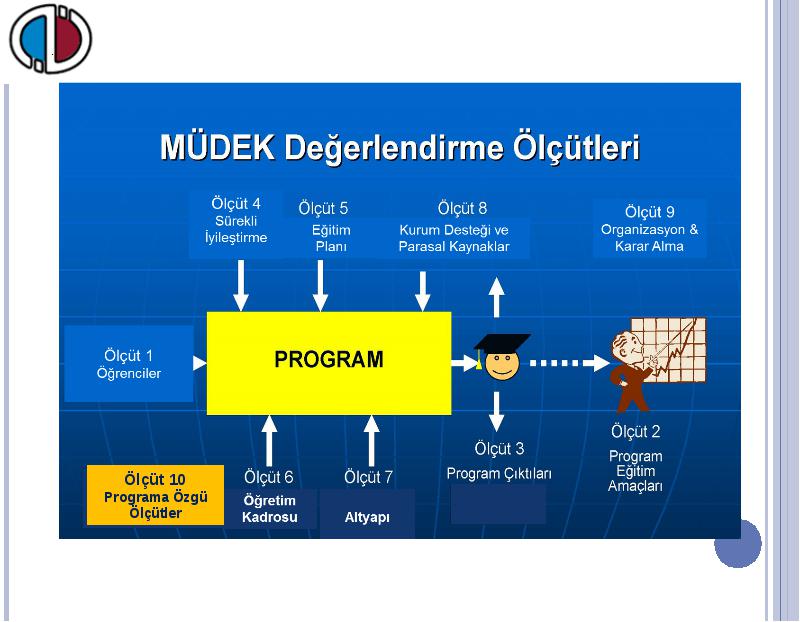 MÜDEK Değerlendirme Ölçütleri

Ölçüt 4
Sürekli
İyileştirme

Ölçüt 5
Eğitim
Planı

Ölçüt 8
Kurum Desteği ve
Parasal Kaynaklar

Ölçüt 9
Organizasyon &
Karar Alma

Ölçüt 1
Öğrenciler

PROGRAM

Ölçüt 2
Program
Eğitim
Amaçları

Ölçüt 3
Program Çıktıları

Ölçüt 10
Programa Özgü
Ölçütler

Ölçüt 6
Öğretim
Kadrosu

Ölçüt 7
Altyapı